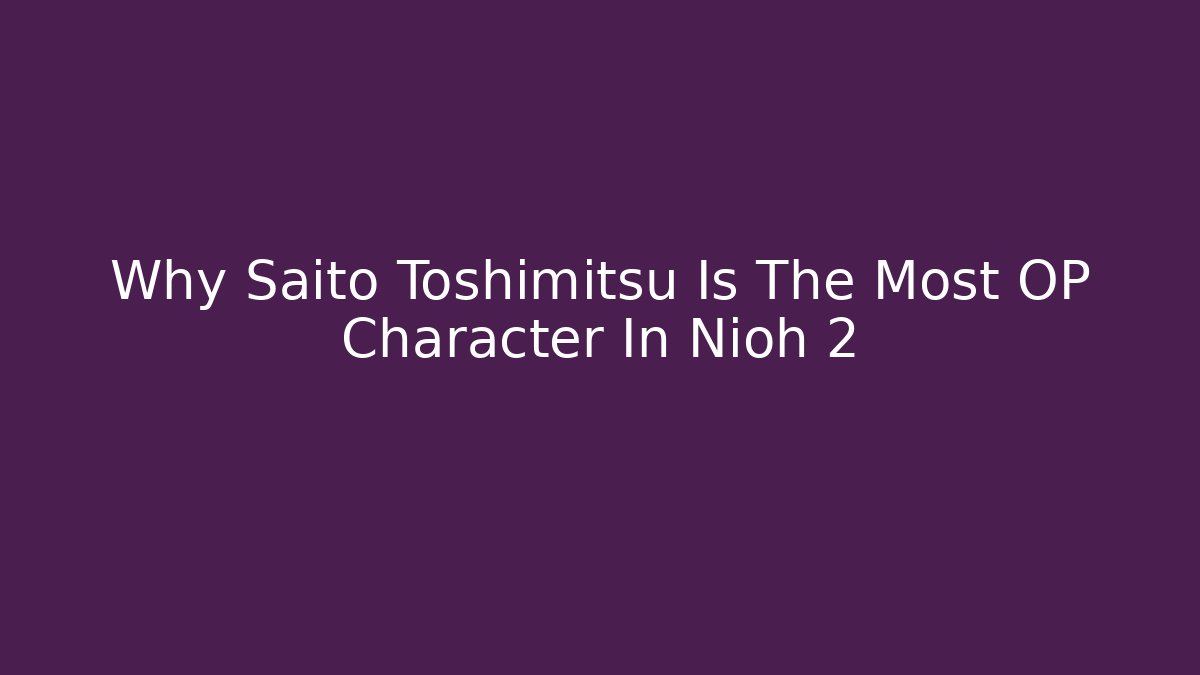 Why Saito Toshimitsu Is The Most OP Character In Nioh 2